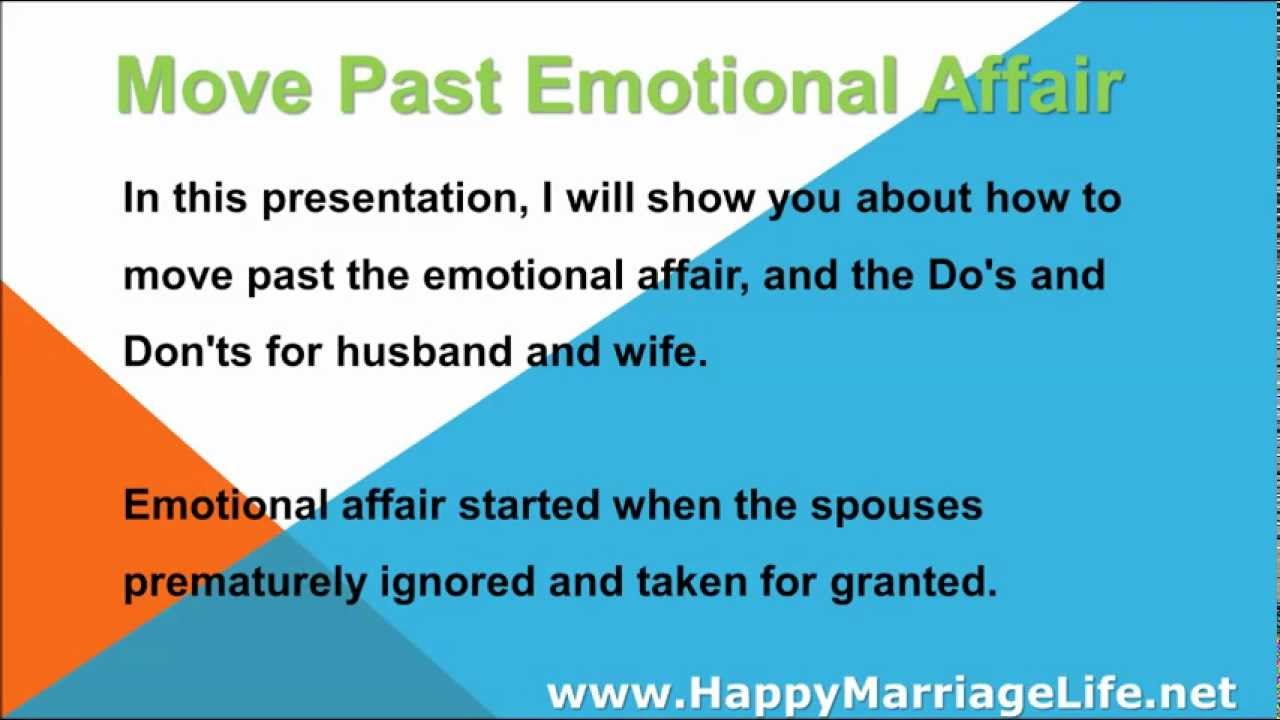 Move Past Emotional Affair

In this presentation, I will show you about how to move past the emotional affair, and the Do's and Don'ts for husband and wife.

Emotional affair started when the spouses prematurely ignored and taken for granted.

www.HappyMarriageLife.net